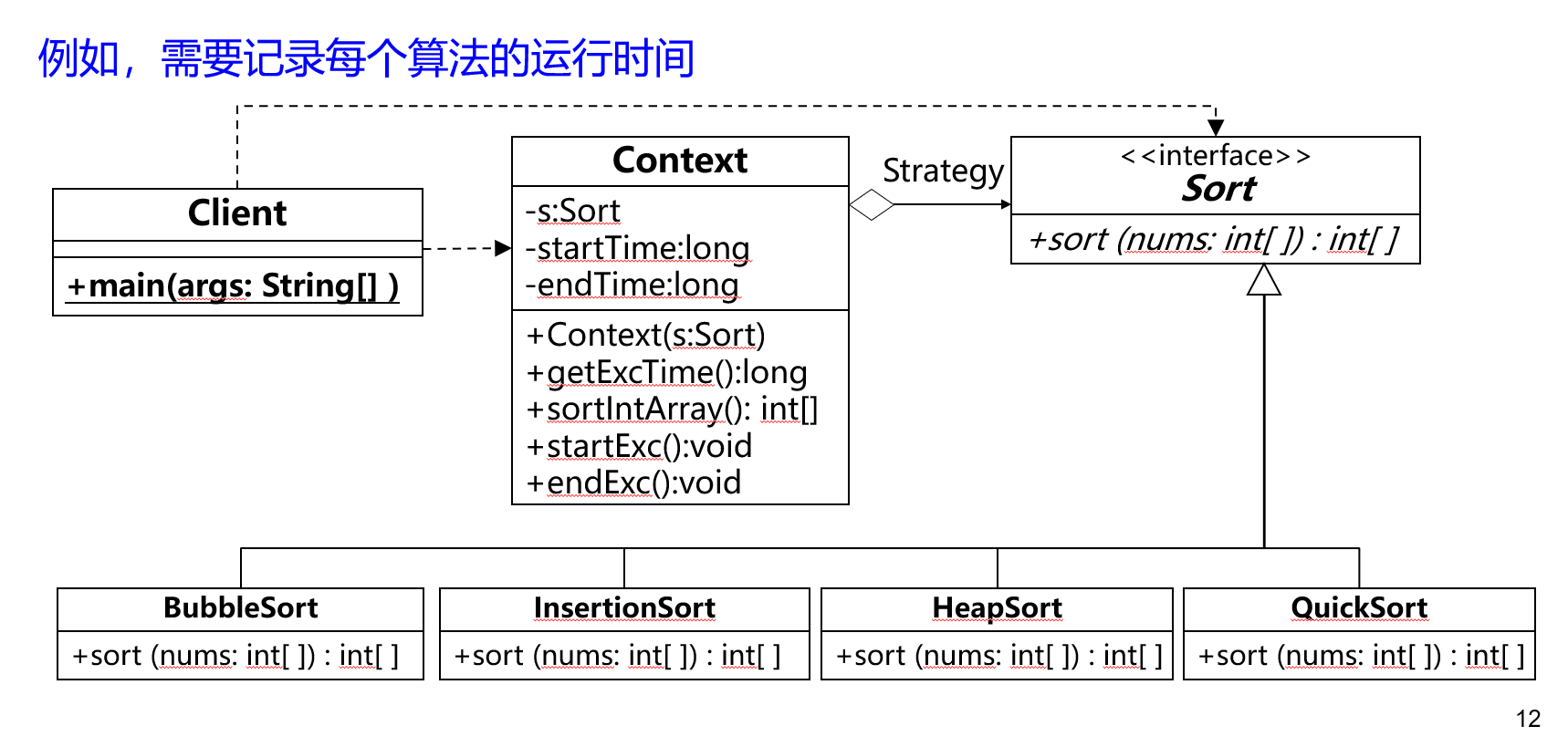 例如，需要记录每个算法的运行时间

Client

+main(args: String[] )

Context

-s:Sort
-startTime:long
-endTime:long

+Context(s:Sort)
+getExcTime():long
+sortIntArray(): int[]
+startExc():void
+endExc():void

Strategy

<<interface>>
Sort

+sort (nums: int[ ]) : int[ ]

BubbleSort

+sort (nums: int[ ]) : int[ ]

InsertionSort

+sort (nums: int[ ]) : int[ ]

HeapSort

+sort (nums: int[ ]) : int[ ]

QuickSort

+sort (nums: int[ ]) : int[ ]

12